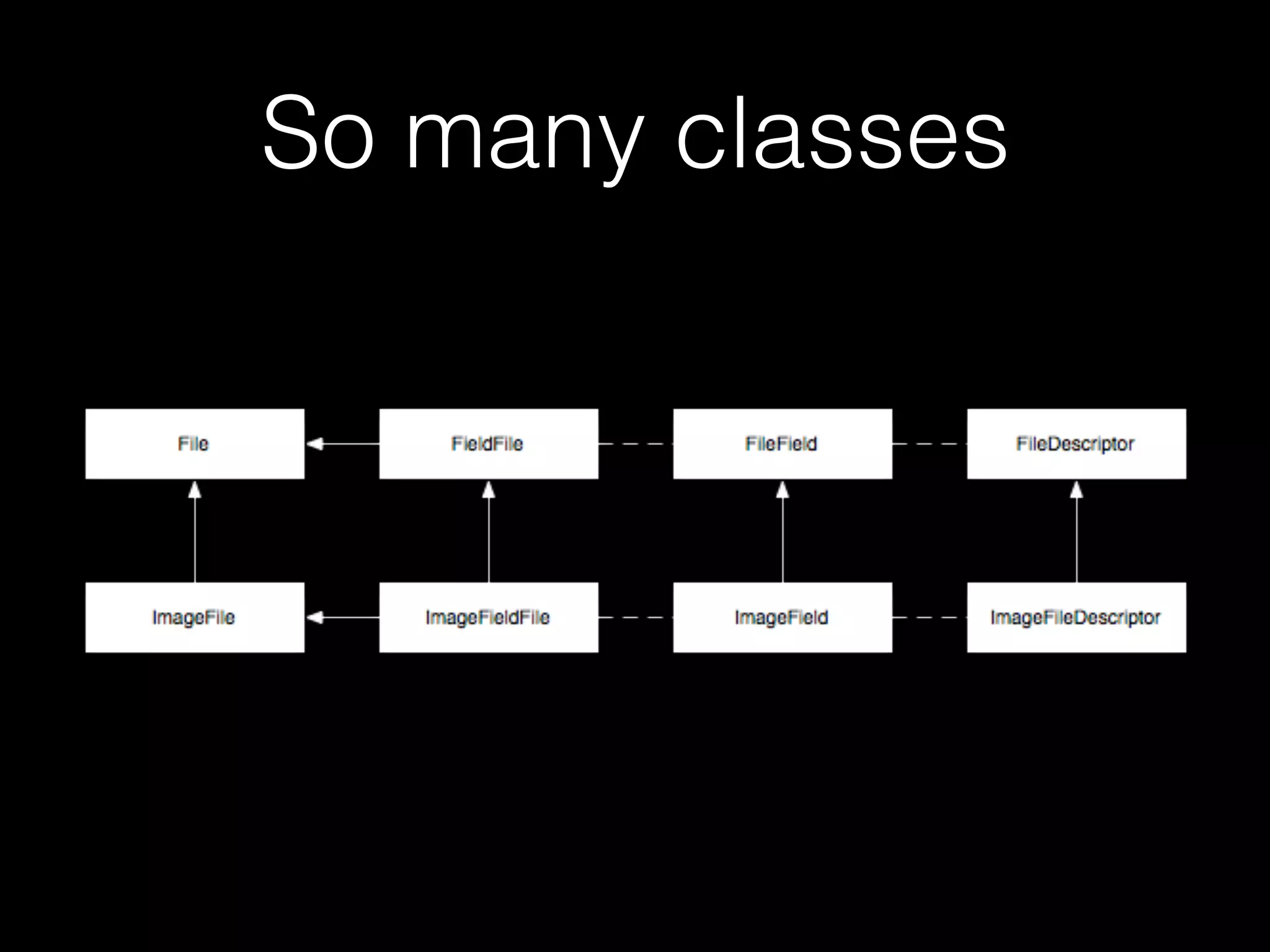 So many classes

File

FieldFile

FileField

FileDescriptor

ImageFile

ImageFieldFile

ImageField

ImageFileDescriptor